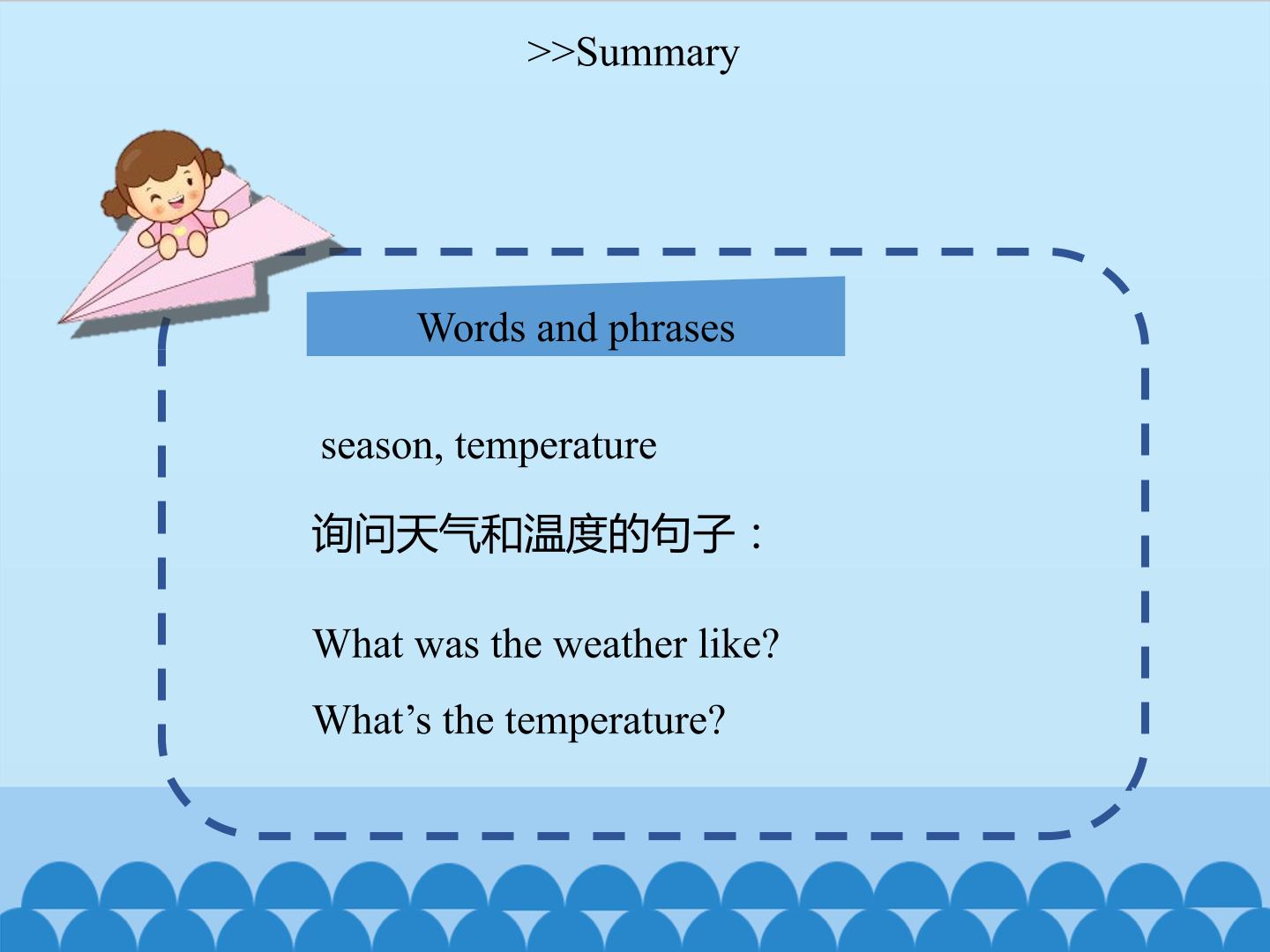 >>Summary

Words and phrases

season, temperature

询问天气和温度的句子：

What was the weather like?

What's the temperature?